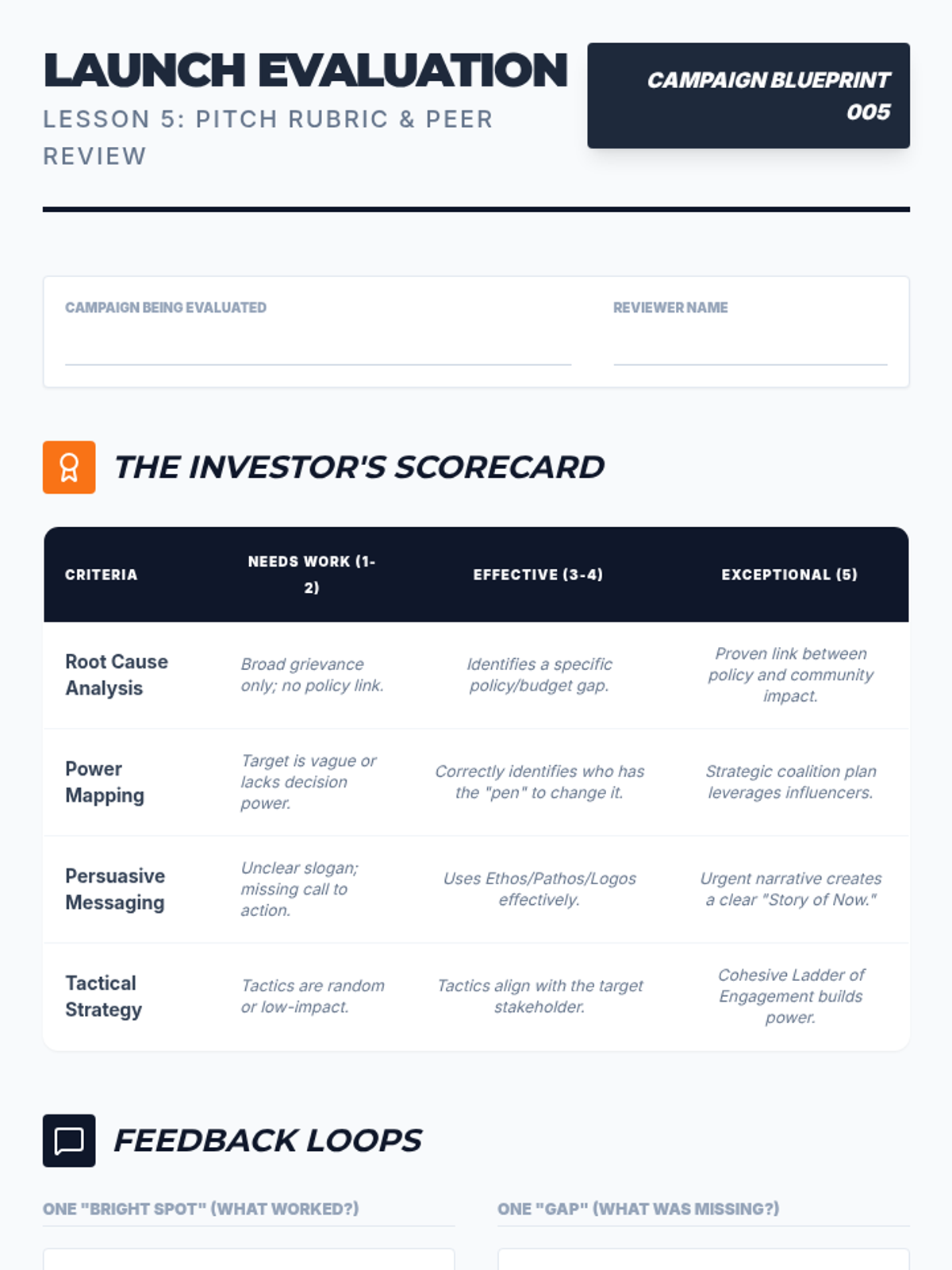 LAUNCH EVALUATION

LESSON 5: PITCH RUBRIC & PEER REVIEW

CAMPAIGN BLUEPRINT 005

CAMPAIGN BEING EVALUATED

REVIEWER NAME

THE INVESTOR'S SCORECARD

| CRITERIA | NEEDS WORK (1-2) | EFFECTIVE (3-4) | EXCEPTIONAL (5) |
|---|---|---|---|
| Root Cause Analysis | Broad grievance only; no policy link. | Identifies a specific policy/budget gap. | Proven link between policy and community impact. |
| Power Mapping | Target is vague or lacks decision power. | Correctly identifies who has the "pen" to change it. | Strategic coalition plan leverages influencers. |
| Persuasive Messaging | Unclear slogan; missing call to action. | Uses Ethos/Pathos/Logos effectively. | Urgent narrative creates a clear "Story of Now." |
| Tactical Strategy | Tactics are random or low-impact. | Tactics align with the target stakeholder. | Cohesive Ladder of Engagement builds power. |

FEEDBACK LOOPS

ONE "BRIGHT SPOT" (WHAT WORKED?)

ONE "GAP" (WHAT WAS MISSING?)